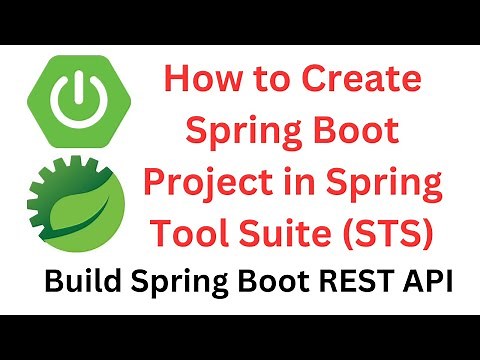 How to Create Spring Boot Project in Spring Tool Suite (STS)

Build Spring Boot REST API